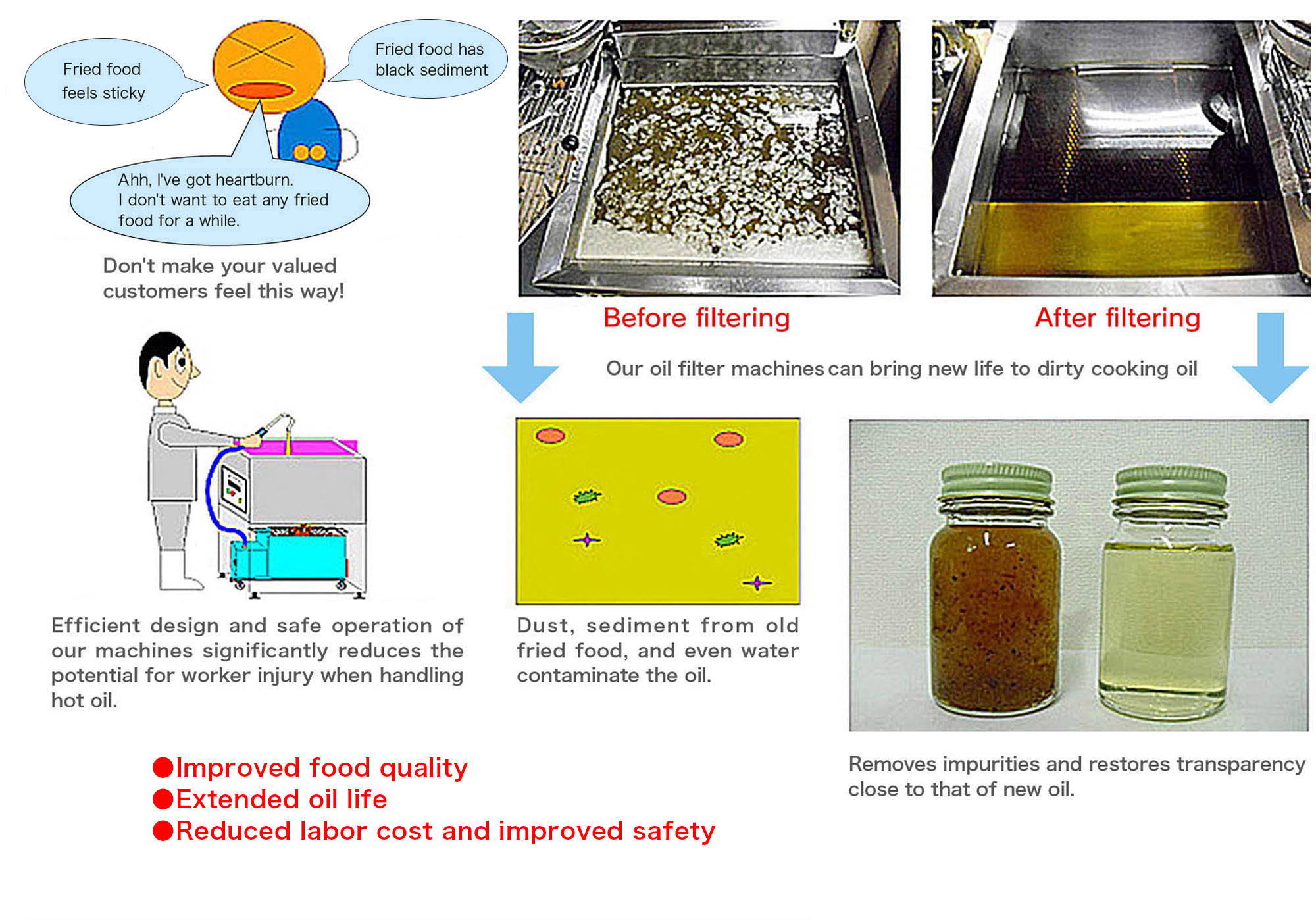 Fried food feels sticky

Fried food has black sediment

Ahh, I've got heartburn. I don't want to eat any fried food for a while.

Don't make your valued customers feel this way!

Before filtering

After filtering

Our oil filter machines can bring new life to dirty cooking oil

Efficient design and safe operation of our machines significantly reduces the potential for worker injury when handling hot oil.

Dust, sediment from old fried food, and even water contaminate the oil.

Removes impurities and restores transparency close to that of new oil.

●Improved food quality
●Extended oil life
●Reduced labor cost and improved safety